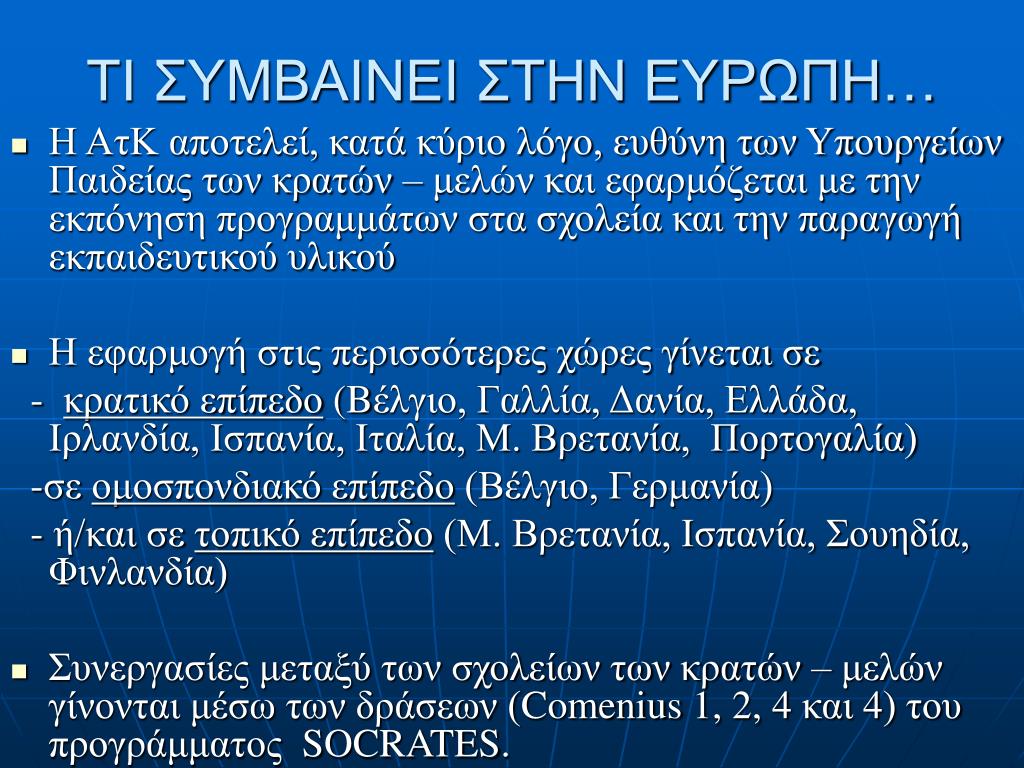 ΤΙ ΣΥΜΒΑΙΝΕΙ ΣΤΗΝ ΕΥΡΩΠΗ…

Η ΑτΚ αποτελεί, κατά κύριο λόγο, ευθύνη των Υπουργείων Παιδείας των κρατών – μελών και εφαρμόζεται με την εκπόνηση προγραμμάτων στα σχολεία και την παραγωγή εκπαιδευτικού υλικού

Η εφαρμογή στις περισσότερες χώρες γίνεται σε

- κρατικό επίπεδο (Βέλγιο, Γαλλία, Δανία, Ελλάδα, Ιρλανδία, Ισπανία, Ιταλία, Μ. Βρετανία, Πορτογαλία)

-σε ομοσπονδιακό επίπεδο (Βέλγιο, Γερμανία)

- ή/και σε τοπικό επίπεδο (Μ. Βρετανία, Ισπανία, Σουηδία, Φινλανδία)

Συνεργασίες μεταξύ των σχολείων των κρατών – μελών γίνονται μέσω των δράσεων (Comenius 1, 2, 4 και 4) του προγράμματος SOCRATES.